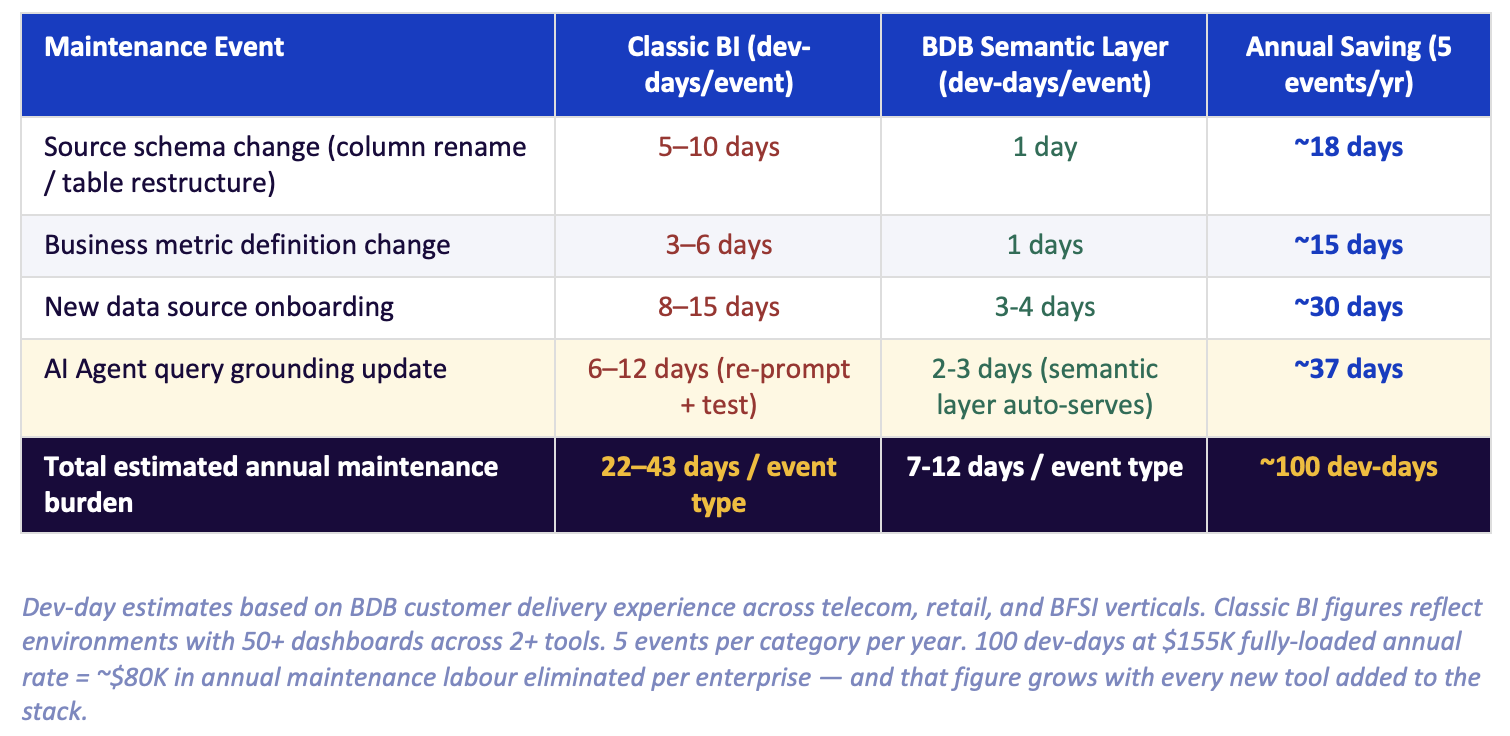 | Maintenance Event | Classic BI (dev-days/event) | BDB Semantic Layer (dev-days/event) | Annual Saving (5 events/yr) |
|---|---|---|---|
| Source schema change (column rename / table restructure) | 5–10 days | 1 day | ~18 days |
| Business metric definition change | 3–6 days | 1 days | ~15 days |
| New data source onboarding | 8–15 days | 3-4 days | ~30 days |
| AI Agent query grounding update | 6–12 days (re-prompt + test) | 2-3 days (semantic layer auto-serves) | ~37 days |
| Total estimated annual maintenance burden | 22–43 days / event type | 7-12 days / event type | ~100 dev-days |

Dev-day estimates based on BDB customer delivery experience across telecom, retail, and BFSI verticals. Classic BI figures reflect environments with 50+ dashboards across 2+ tools. 5 events per category per year. 100 dev-days at $155K fully-loaded annual rate = ~$80K in annual maintenance labour eliminated per enterprise — and that figure grows with every new tool added to the stack.